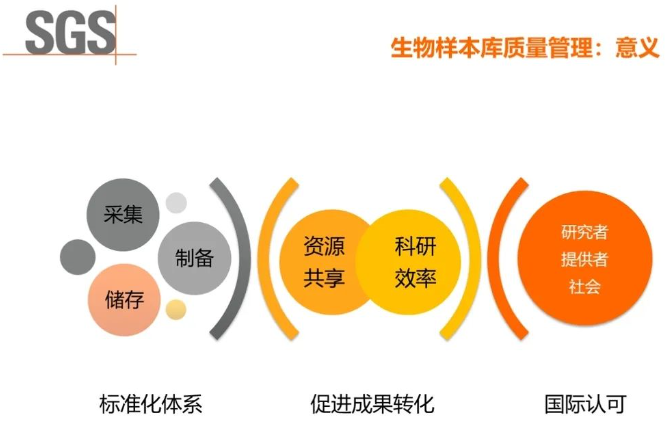 SGS

生物样本库质量管理：意义

采集
制备
储存

资源共享
科研效率

研究者
提供者
社会

标准化体系

促进成果转化

国际认可